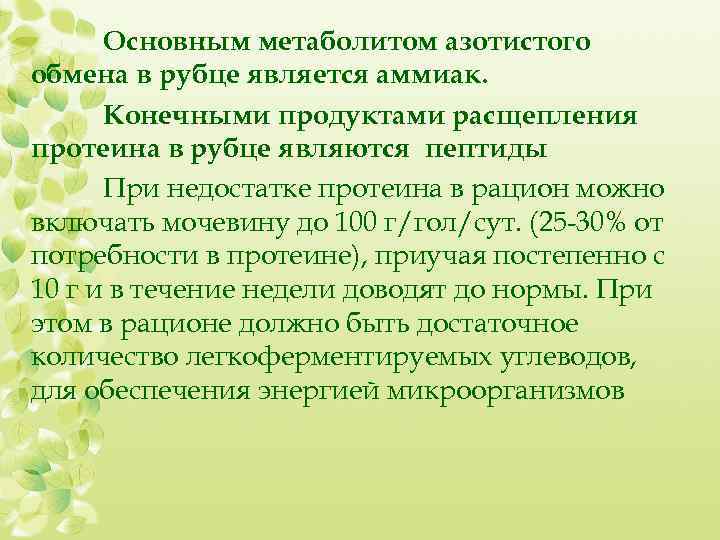 Основным метаболитом азотистого обмена в рубце является аммиак.

Конечными продуктами расщепления протеина в рубце являются  пептиды

При недостатке протеина в рацион можно включать мочевину до 100 г/гол/сут. (25-30% от потребности в протеине), приучая постепенно с 10 г и в течение недели доводят до нормы. При этом в рационе должно быть достаточное количество легкоферментируемых углеводов, для обеспечения энергией микроорганизмов